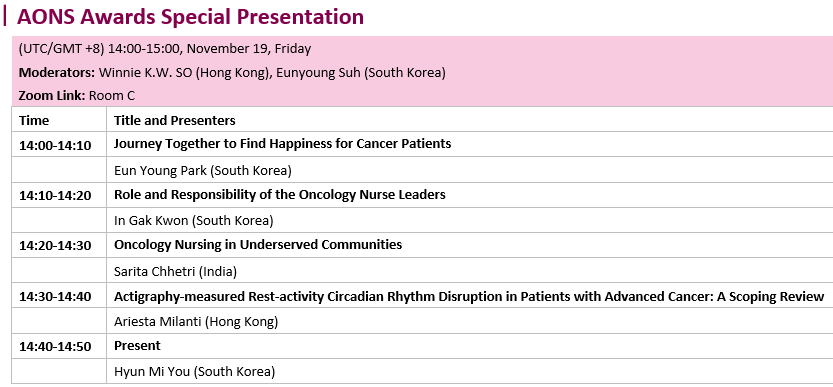 AONS Awards Special Presentation

(UTC/GMT +8) 14:00-15:00, November 19, Friday

Moderators: Winnie K.W. SO (Hong Kong), Eunyoung Suh (South Korea)

Zoom Link: Room C

| Time | Title and Presenters |
|---|---|
| 14:00-14:10 | Journey Together to Find Happiness for Cancer Patients |
| | Eun Young Park (South Korea) |
| 14:10-14:20 | Role and Responsibility of the Oncology Nurse Leaders |
| | In Gak Kwon (South Korea) |
| 14:20-14:30 | Oncology Nursing in Underserved Communities |
| | Sarita Chhetri (India) |
| 14:30-14:40 | Actigraphy-measured Rest-activity Circadian Rhythm Disruption in Patients with Advanced Cancer: A Scoping Review |
| | Ariesta Milanti (Hong Kong) |
| 14:40-14:50 | Present |
| | Hyun Mi You (South Korea) |